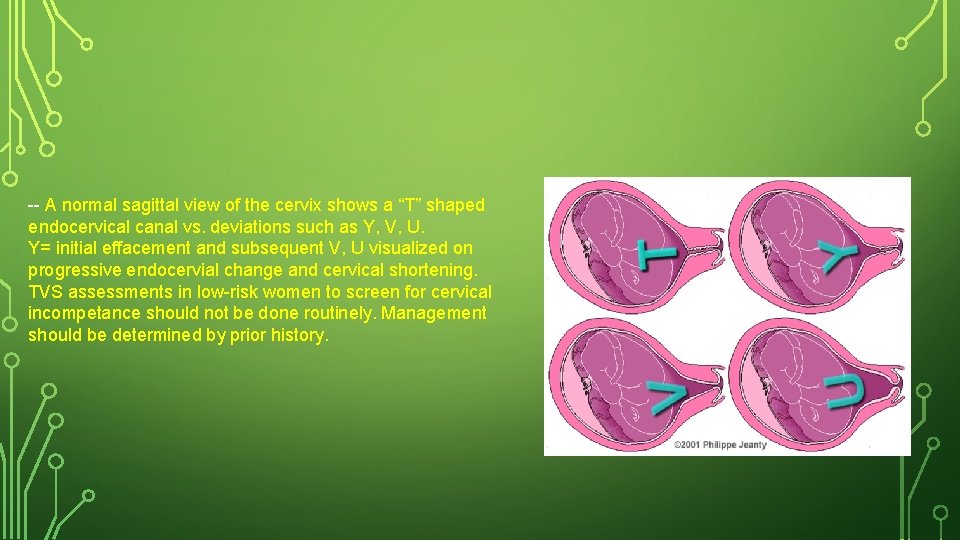 -- A normal sagittal view of the cervix shows a “T” shaped endocervical canal vs. deviations such as Y, V, U.
Y= initial effacement and subsequent V, U visualized on progressive endocervial change and cervical shortening.
TVS assessments in low-risk women to screen for cervical incompetance should not be done routinely. Management should be determined by prior history.

T

Y

V

U

©2001 Philippe Jeanty